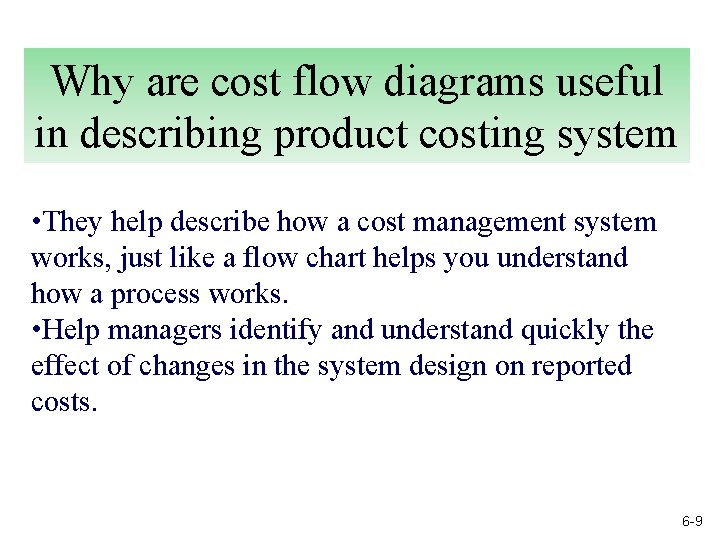 Why are cost flow diagrams useful in describing product costing system

•They help describe how a cost management system works, just like a flow chart helps you understand how a process works.
•Help managers identify and understand quickly the effect of changes in the system design on reported costs.

6-9